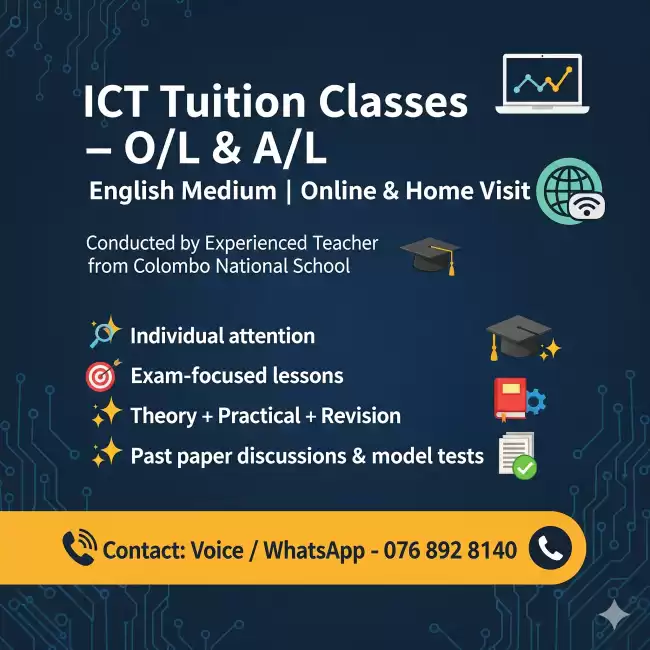 ICT Tuition Classes – O/L & A/L

English Medium | Online & Home Visit

Conducted by Experienced Teacher from Colombo National School

Individual attention

Exam-focused lessons

Theory + Practical + Revision

Past paper discussions & model tests

Contact: Voice / WhatsApp - 076 892 8140